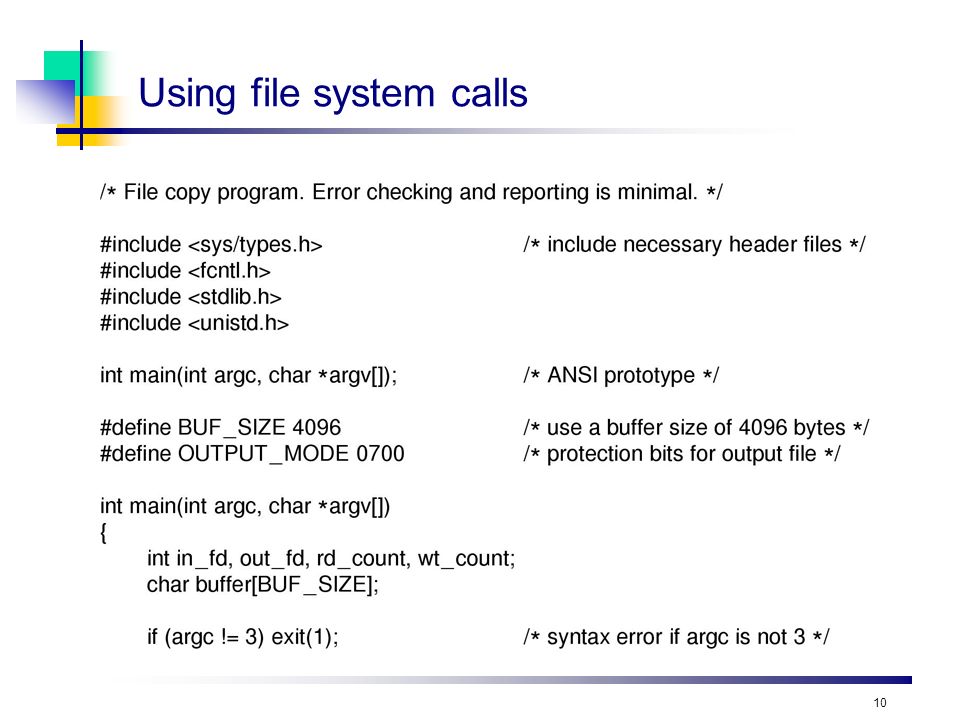 Using file system calls

/* File copy program. Error checking and reporting is minimal. */

#include <sys/types.h> /* include necessary header files */
#include <fcntl.h>
#include <stdlib.h>
#include <unistd.h>

int main(int argc, char *argv[]); /* ANSI prototype */

#define BUF_SIZE 4096 /* use a buffer size of 4096 bytes */
#define OUTPUT_MODE 0700 /* protection bits for output file */

int main(int argc, char *argv[])
{
int in_fd, out_fd, rd_count, wt_count;
char buffer[BUF_SIZE];

if (argc != 3) exit(1); /* syntax error if argc is not 3 */

10